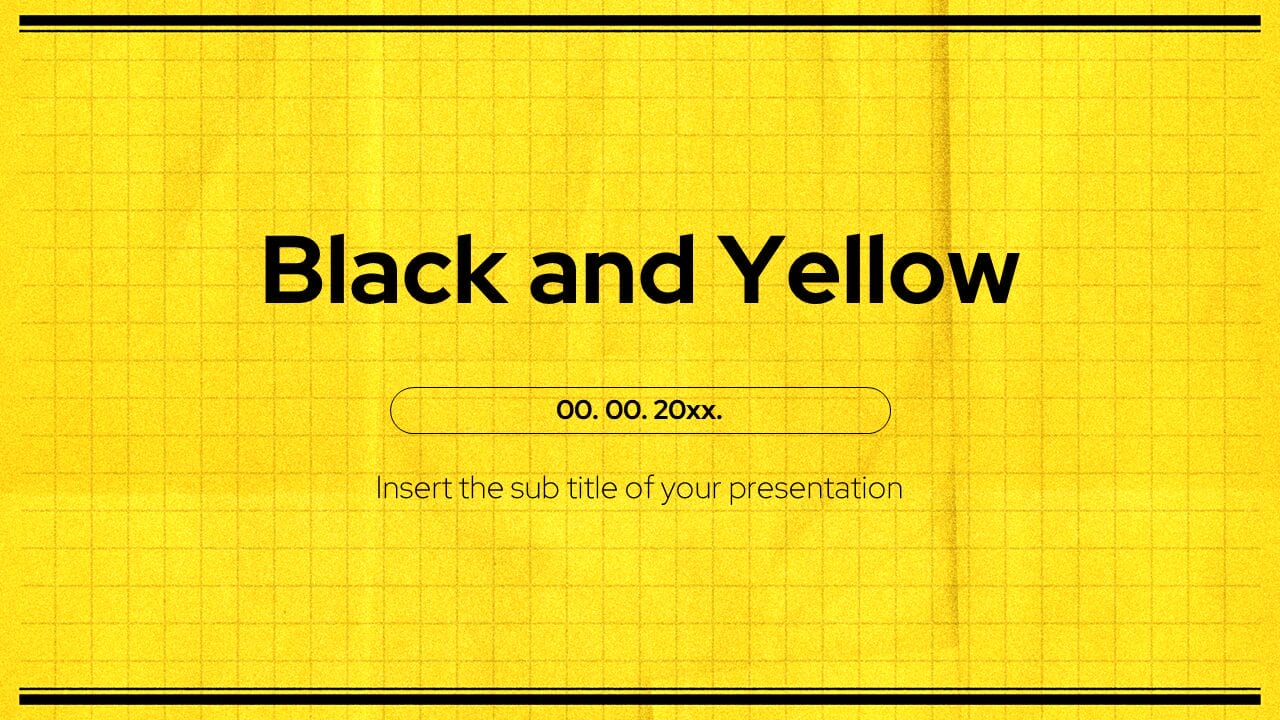 Black and Yellow

00. 00. 20xx.

Insert the sub title of your presentation